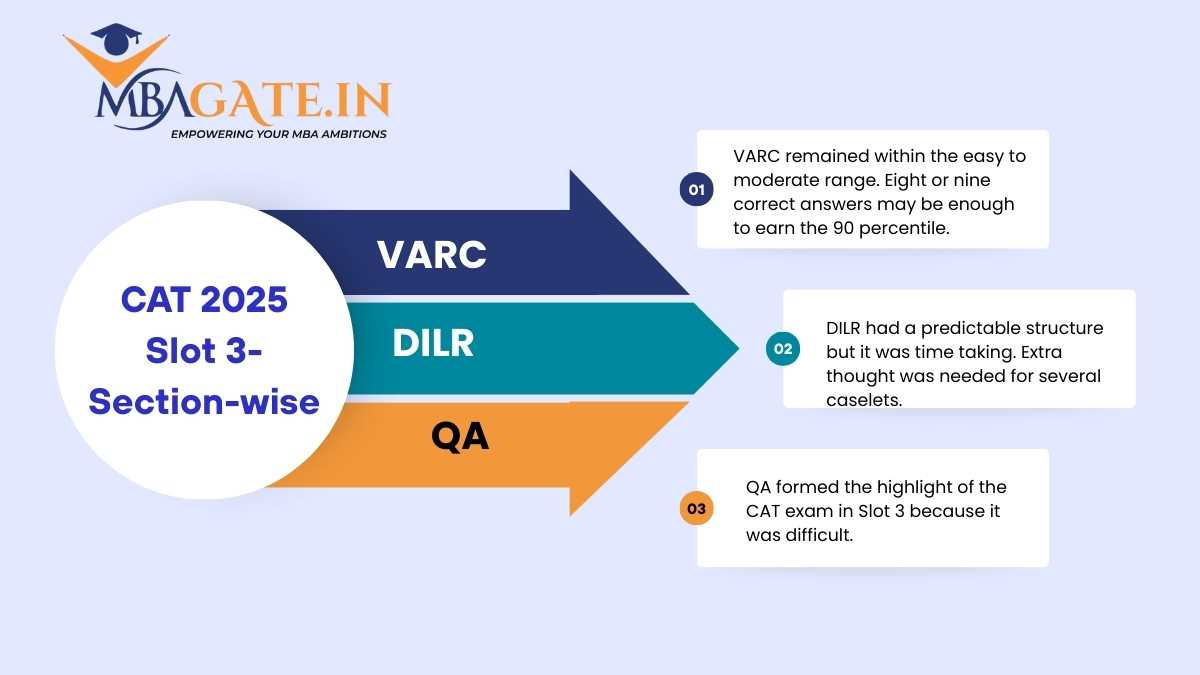 MBAGATE.IN
EMPOWERING YOUR MBA AMBITIONS

CAT 2025 Slot 3- Section-wise

VARC

DILR

QA

01

VARC remained within the easy to moderate range. Eight or nine correct answers may be enough to earn the 90 percentile.

02

DILR had a predictable structure but it was time taking. Extra thought was needed for several caselets.

03

QA formed the highlight of the CAT exam in Slot 3 because it was difficult.